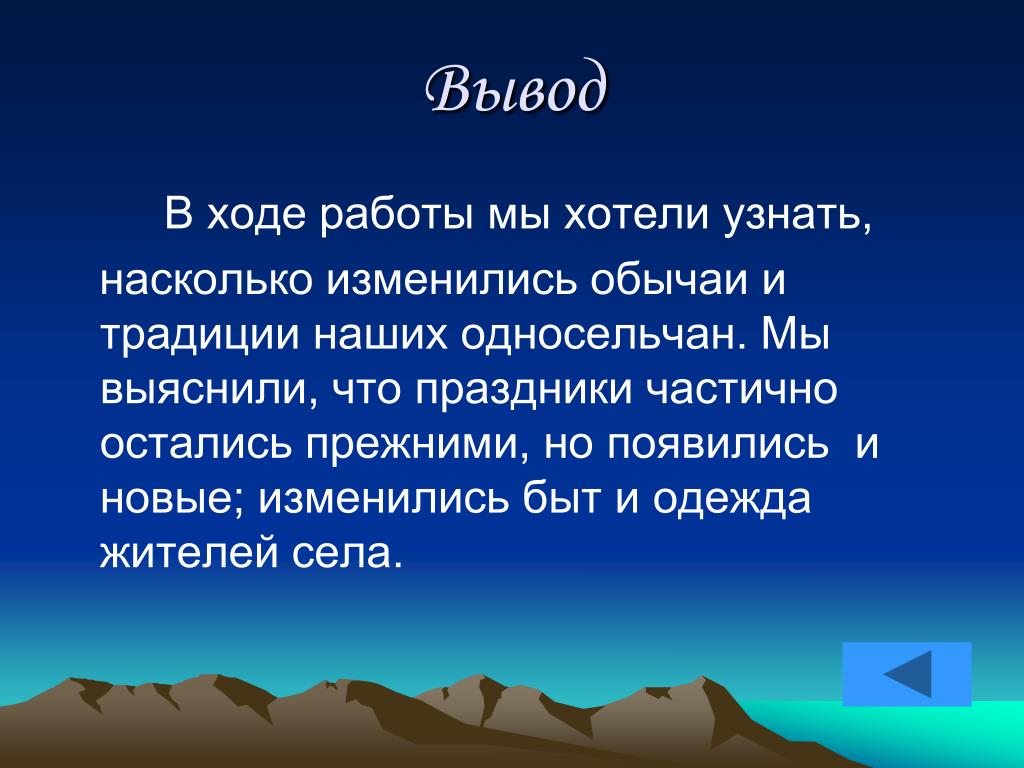 Вывод

В ходе работы мы хотели узнать, насколько изменились обычаи и традиции наших односельчан. Мы выяснили, что праздники частично остались прежними, но появились и новые; изменились быт и одежда жителей села.